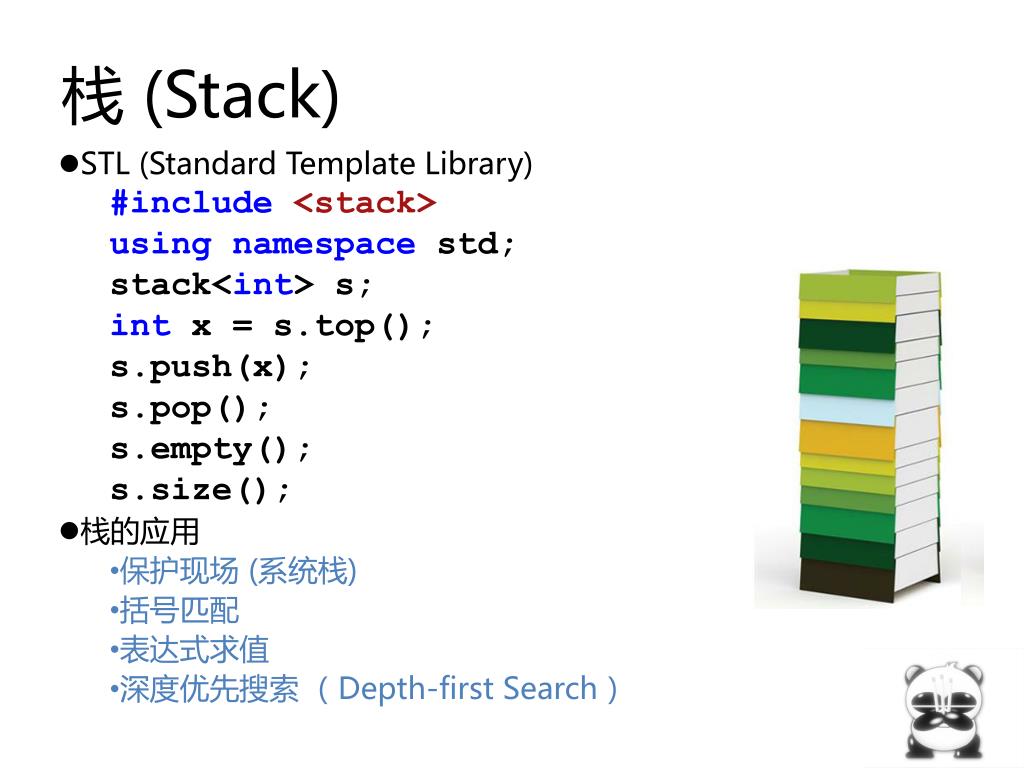 栈 (Stack)

●STL (Standard Template Library)

#include <stack>
using namespace std;
stack<int> s;
int x = s.top();
s.push(x);
s.pop();
s.empty();
s.size();

●栈的应用

•保护现场 (系统栈)
•括号匹配
•表达式求值
•深度优先搜索 （Depth-first Search）